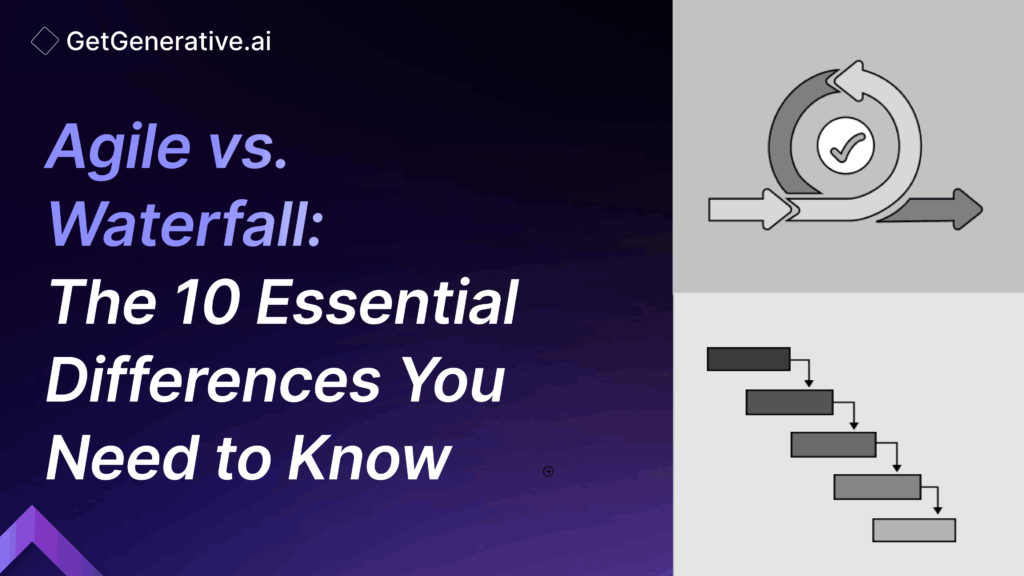 GetGenerative.ai

Agile vs. Waterfall: The 10 Essential Differences You Need to Know